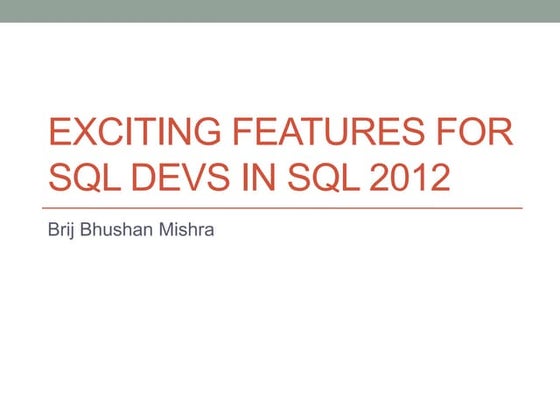 EXCITING FEATURES FOR SQL DEVS IN SQL 2012

Brij Bhushan Mishra